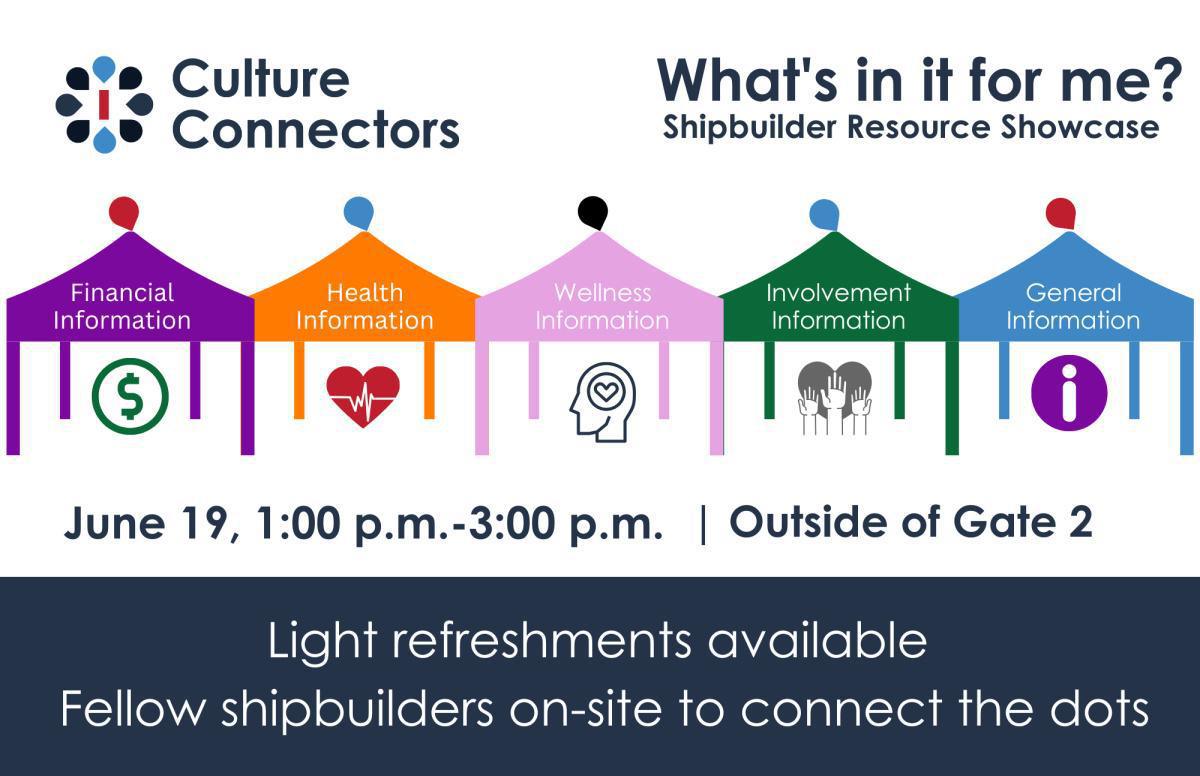 Culture Connectors

What's in it for me?
Shipbuilder Resource Showcase

Financial Information

Health Information

Wellness Information

Involvement Information

General Information

$

i

June 19, 1:00 p.m.-3:00 p.m. | Outside of Gate 2

Light refreshments available
Fellow shipbuilders on-site to connect the dots